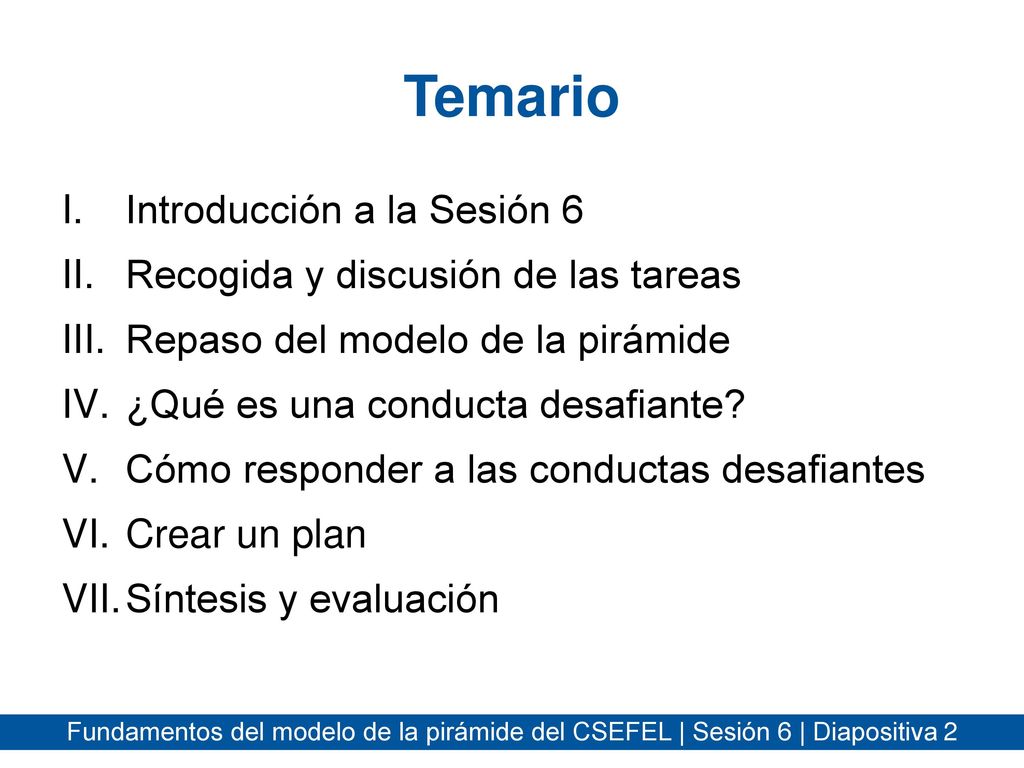 Temario

I. Introducción a la Sesión 6
II. Recogida y discusión de las tareas
III. Repaso del modelo de la pirámide
IV. ¿Qué es una conducta desafiante?
V. Cómo responder a las conductas desafiantes
VI. Crear un plan
VII. Síntesis y evaluación

Fundamentos del modelo de la pirámide del CSEFEL | Sesión 6 | Diapositiva 2